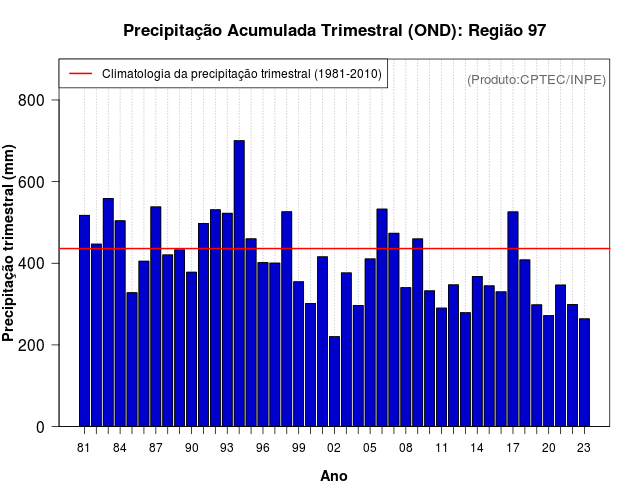 Precipitação Acumulada Trimestral (OND): Região 97

Climatologia da precipitação trimestral (1981-2010)

(Produto:CPTEC/INPE)

Precipitação trimestral (mm)

800
600
400
200
0

81 84 87 90 93 96 99 02 05 08 11 14 17 20 23

Ano